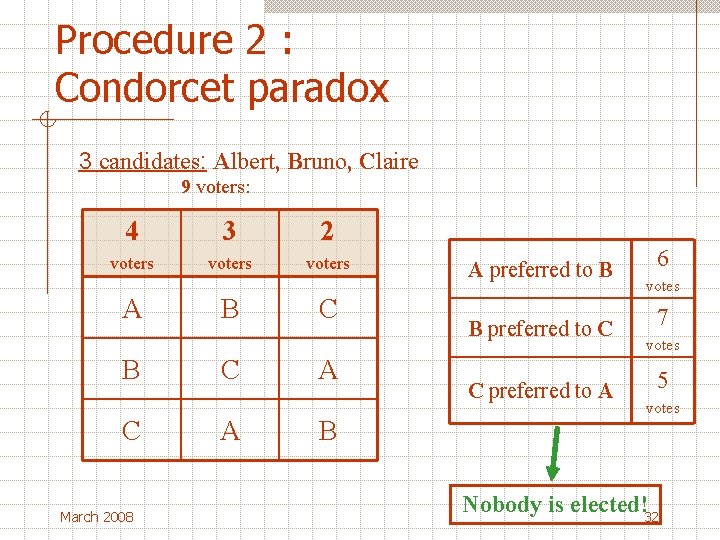 Procedure 2 : Condorcet paradox

3 candidates: Albert, Bruno, Claire
9 voters:

| 4 voters | 3 voters | 2 voters |
|---|---|---|
| A | B | C |
| B | C | A |
| C | A | B |

| A preferred to B | 6 votes |
|---|---|
| B preferred to C | 7 votes |
| C preferred to A | 5 votes |

Nobody is elected!

March 2008

32